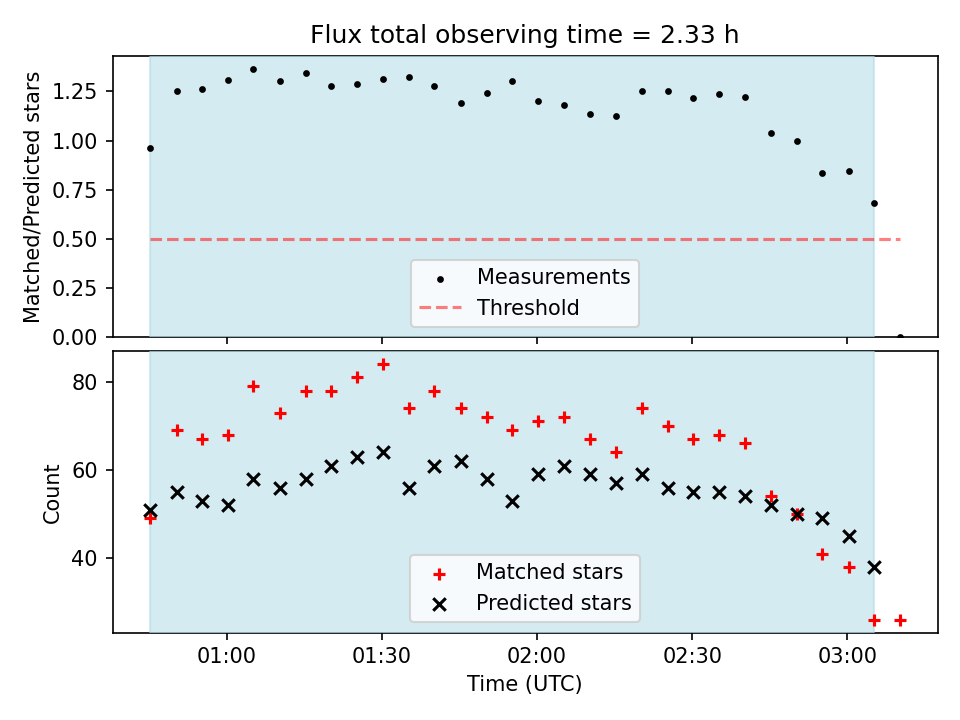 Flux total observing time = 2.33 h

Matched/Predicted stars

1.25
1.00
0.75
0.50
0.25
0.00

Measurements
Threshold

Count

80
60
40

Matched stars
Predicted stars

01:00
01:30
02:00
02:30
03:00

Time (UTC)